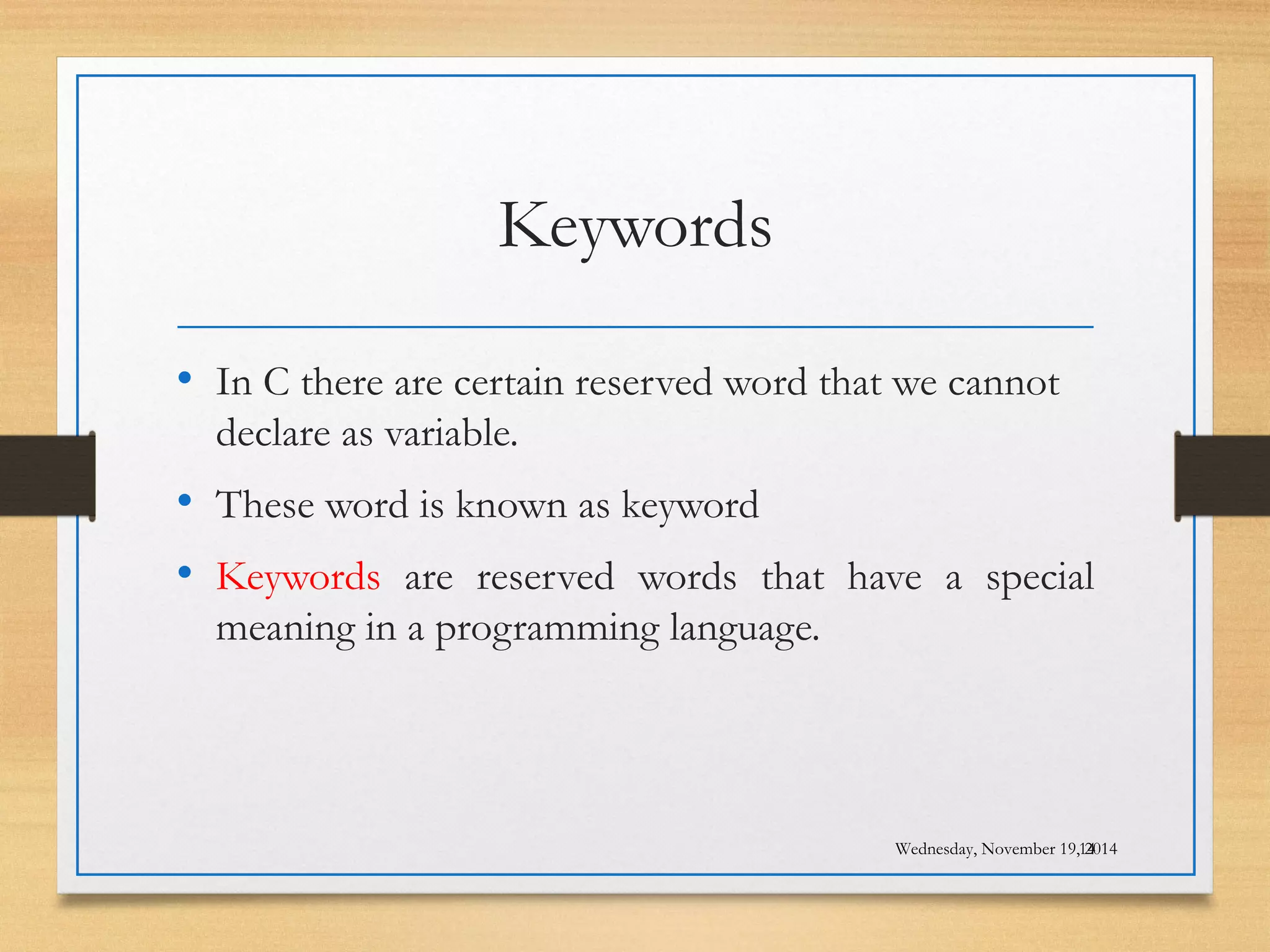 Keywords

• In C there are certain reserved word that we cannot declare as variable.

• These word is known as keyword

• Keywords are reserved words that have a special meaning in a programming language.

Wednesday, November 19, 2014 14